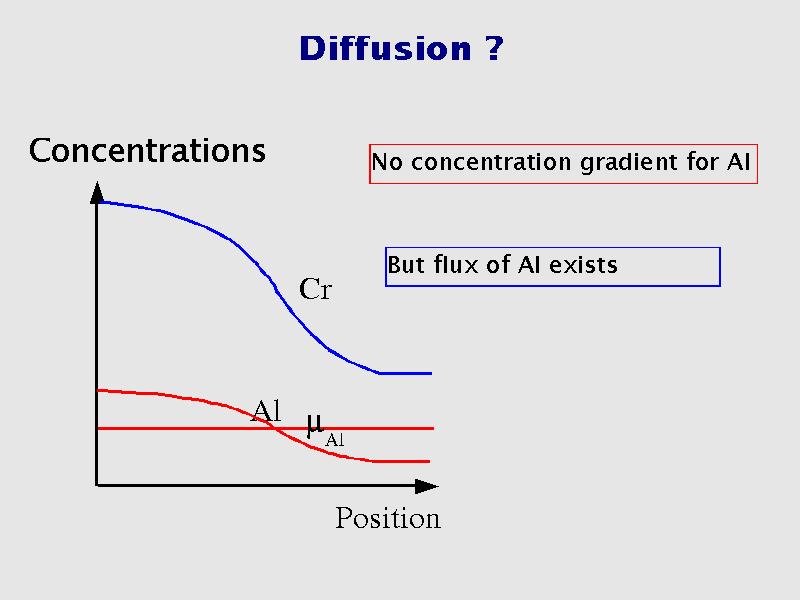 Diffusion ?

Concentrations

No concentration gradient for Al

But flux of Al exists

Cr

Al

$\mu_{Al}$

Position